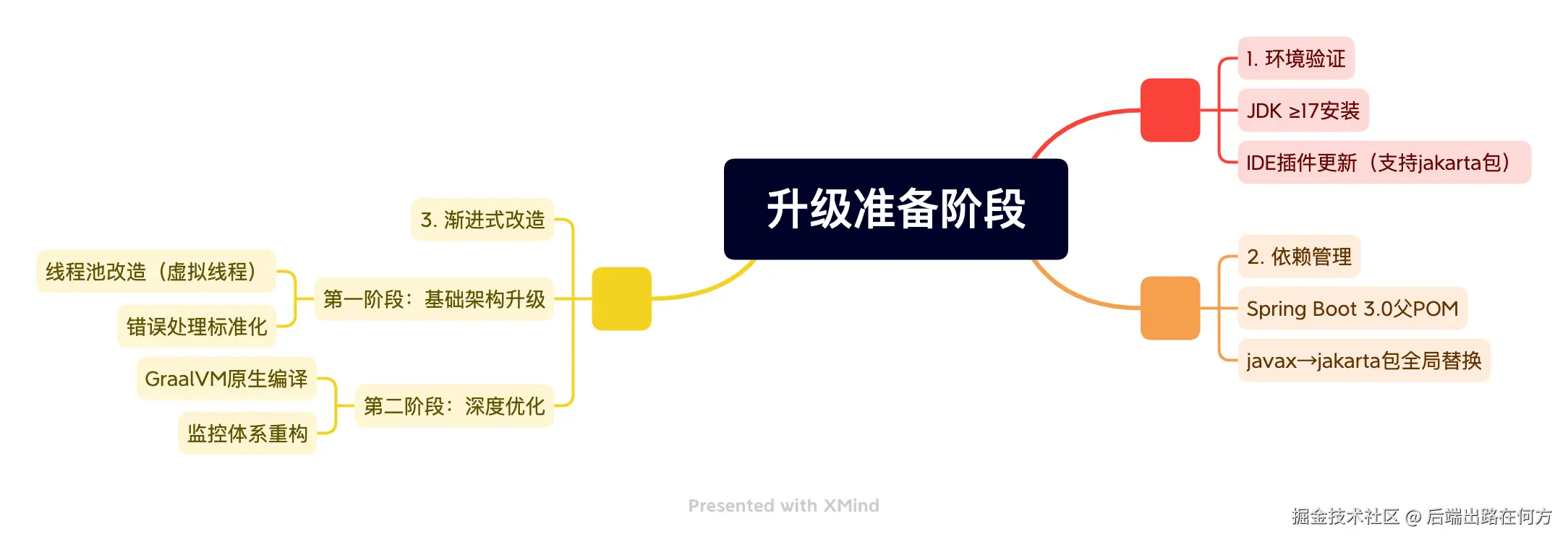 升级准备阶段

1. 环境验证
JDK ≥17安装
IDE插件更新（支持jakarta包）

2. 依赖管理
Spring Boot 3.0父POM
javax→jakarta包全局替换

3. 渐进式改造
第一阶段：基础架构升级
线程池改造（虚拟线程）
错误处理标准化
第二阶段：深度优化
GraalVM原生编译
监控体系重构

Presented with XMind

掘金技术社区 @ 后端出路在何方